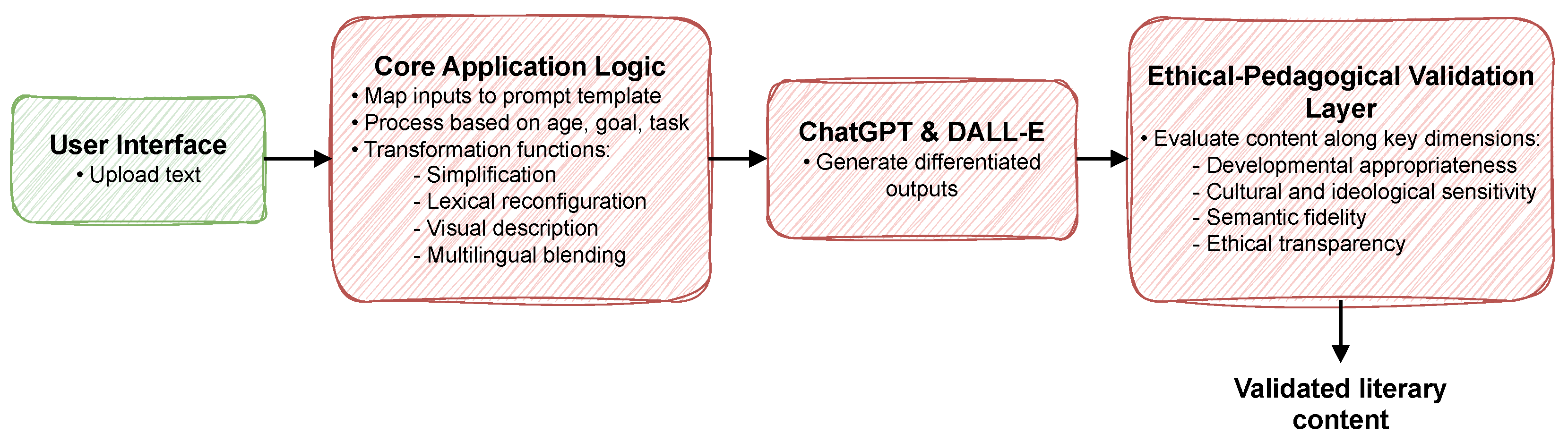 User Interface
• Upload text

Core Application Logic
• Map inputs to prompt template
• Process based on age, goal, task
• Transformation functions:
- Simplification
- Lexical reconfiguration
- Visual description
- Multilingual blending

ChatGPT & DALL-E
• Generate differentiated outputs

Ethical-Pedagogical Validation Layer
• Evaluate content along key dimensions:
- Developmental appropriateness
- Cultural and ideological sensitivity
- Semantic fidelity
- Ethical transparency

Validated literary content